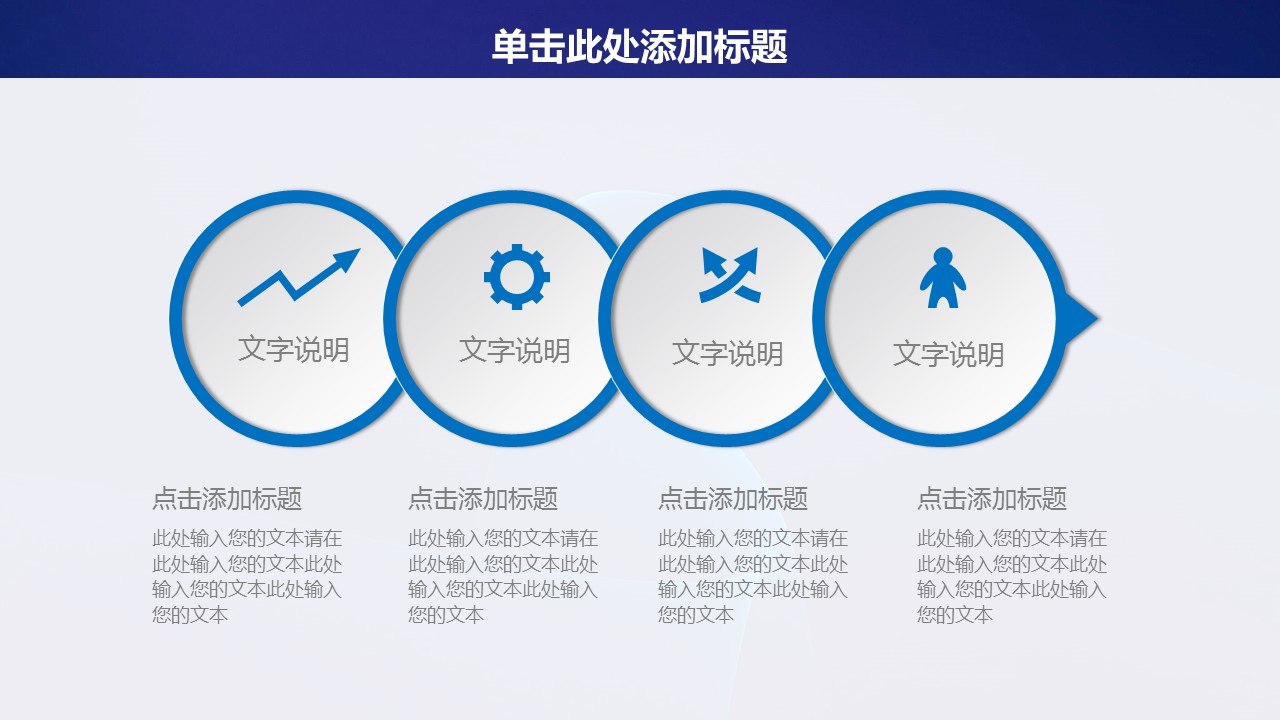 单击此处添加标题

文字说明

文字说明

文字说明

文字说明

点击添加标题

此处输入您的文本请在此处输入您的文本此处输入您的文本此处输入您的文本

点击添加标题

此处输入您的文本请在此处输入您的文本此处输入您的文本此处输入您的文本

点击添加标题

此处输入您的文本请在此处输入您的文本此处输入您的文本此处输入您的文本

点击添加标题

此处输入您的文本请在此处输入您的文本此处输入您的文本此处输入您的文本